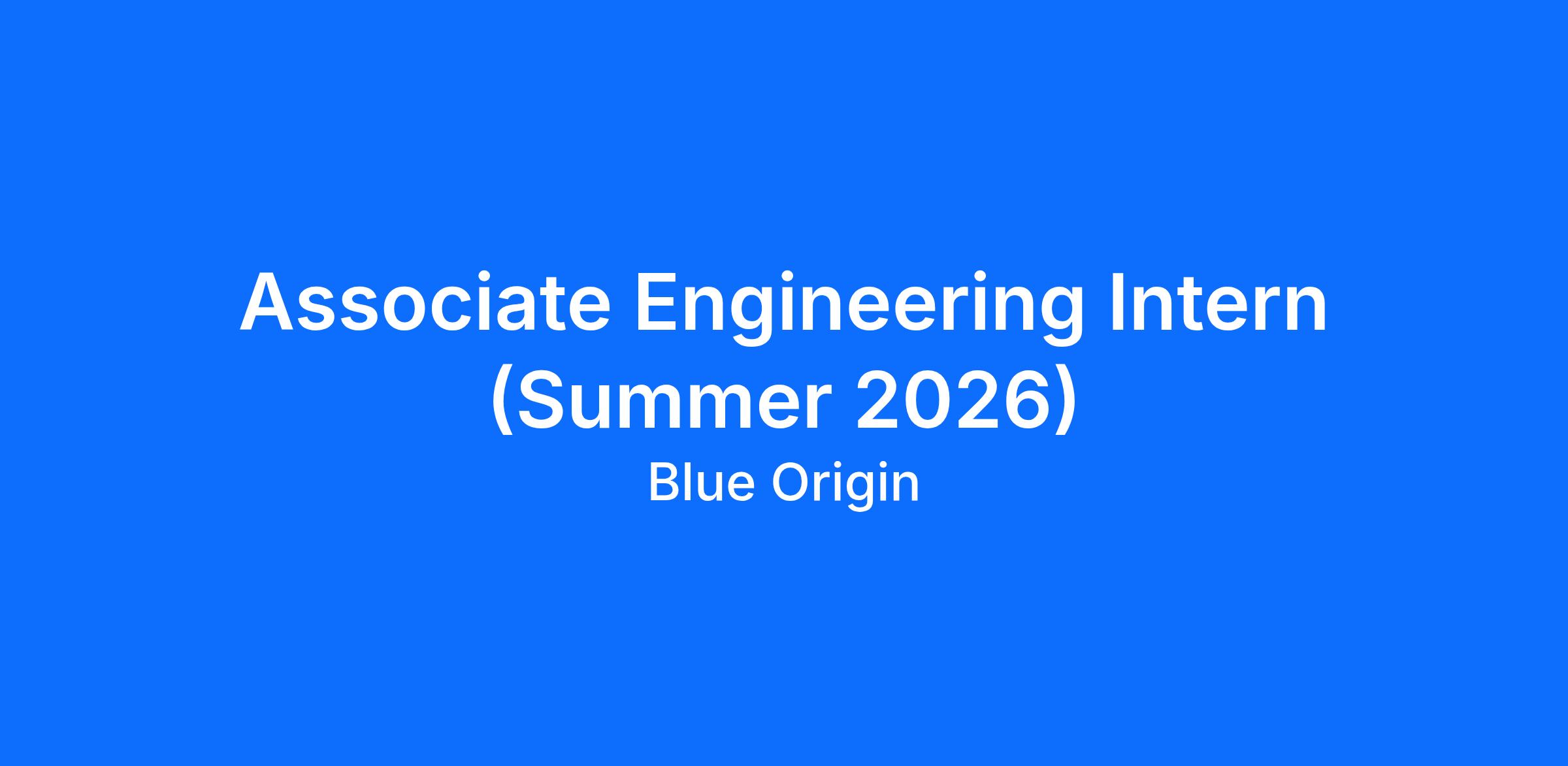 Associate Engineering Intern (Summer 2026)

Blue Origin